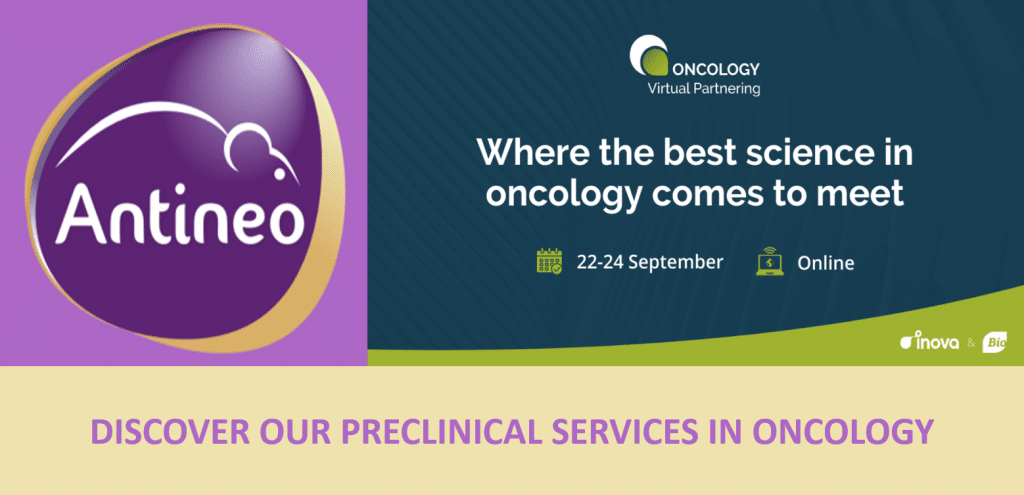 Antineo

ONCOLOGY
Virtual Partnering

Where the best science in oncology comes to meet

22-24 September

Online

inova & Bio

DISCOVER OUR PRECLINICAL SERVICES IN ONCOLOGY